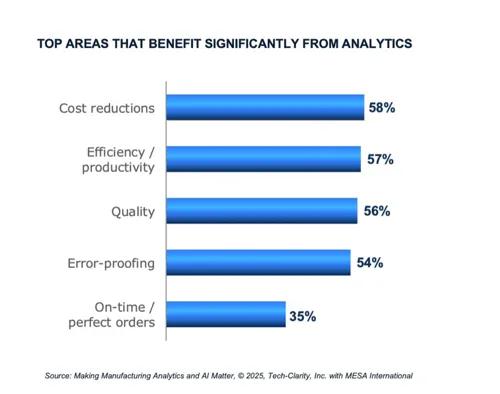 TOP AREAS THAT BENEFIT SIGNIFICANTLY FROM ANALYTICS

Cost reductions 58%

Efficiency / productivity 57%

Quality 56%

Error-proofing 54%

On-time / perfect orders 35%

Source: Making Manufacturing Analytics and AI Matter, © 2025, Tech-Clarity, Inc. with MESA International